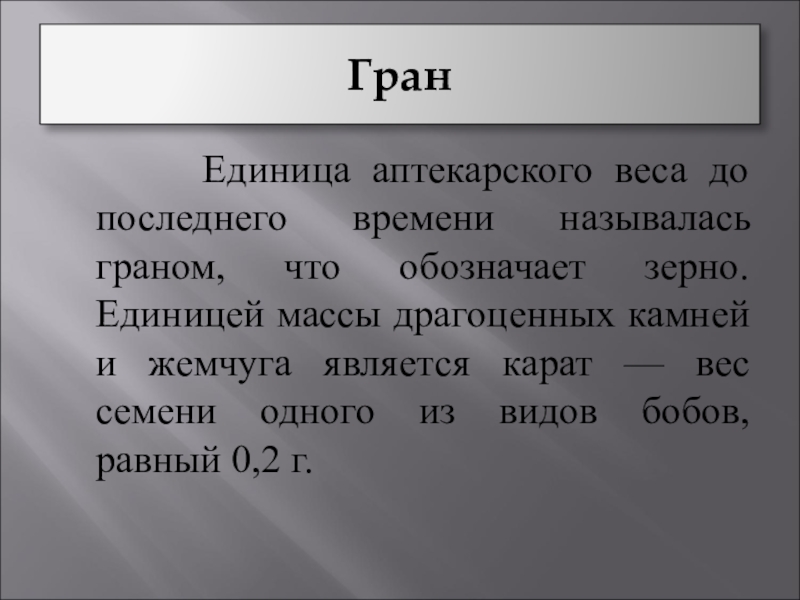 Гран

Единица аптекарского веса до последнего времени называлась граном, что обозначает зерно. Единицей массы драгоценных камней и жемчуга является карат — вес семени одного из видов бобов, равный 0,2 г.